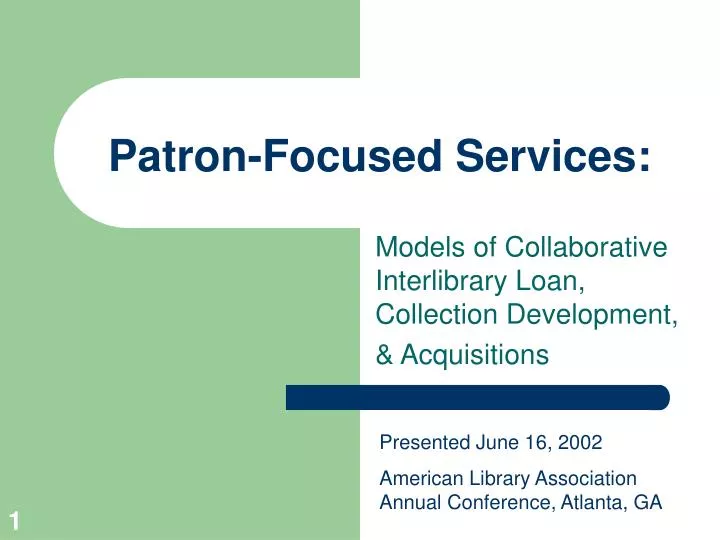 Patron-Focused Services:

Models of Collaborative Interlibrary Loan, Collection Development,

& Acquisitions

Presented June 16, 2002

American Library Association Annual Conference, Atlanta, GA

1